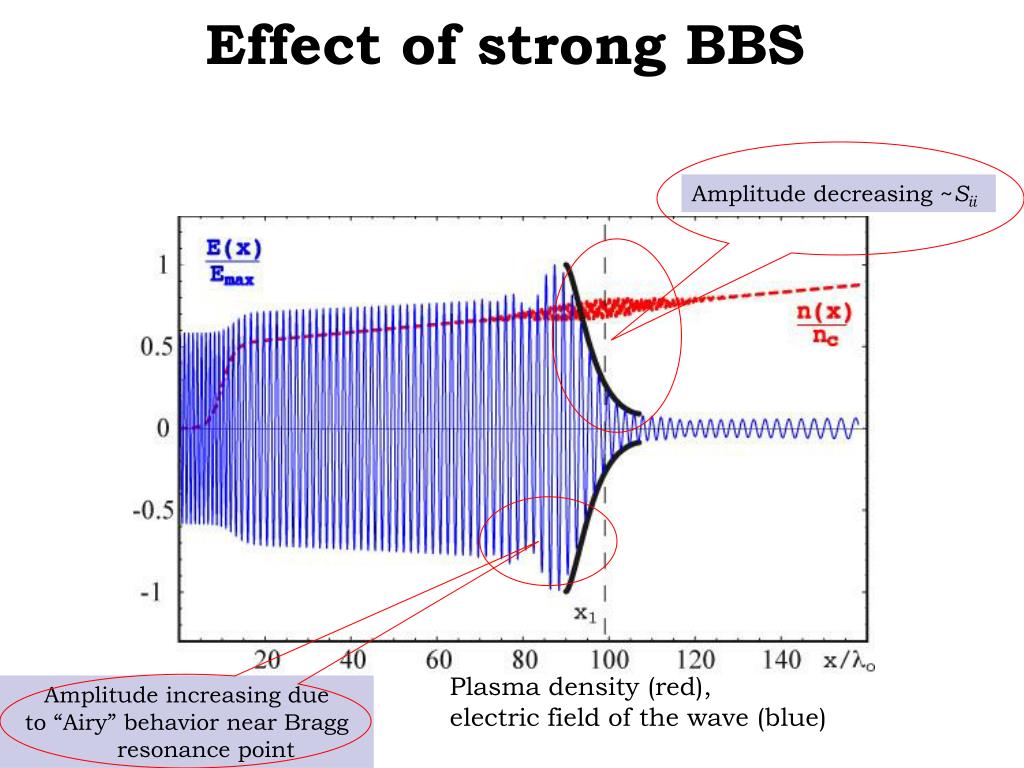 Effect of strong BBS

Amplitude decreasing ~$S_{ii}$

$\frac{E(x)}{E_{max}}$

$\frac{n(x)}{n_c}$

1

0.5

0

-0.5

-1

$x_1$

20 40 60 80 100 120 140 $x/\lambda_o$

Amplitude increasing due to “Airy” behavior near Bragg resonance point

Plasma density (red),
electric field of the wave (blue)